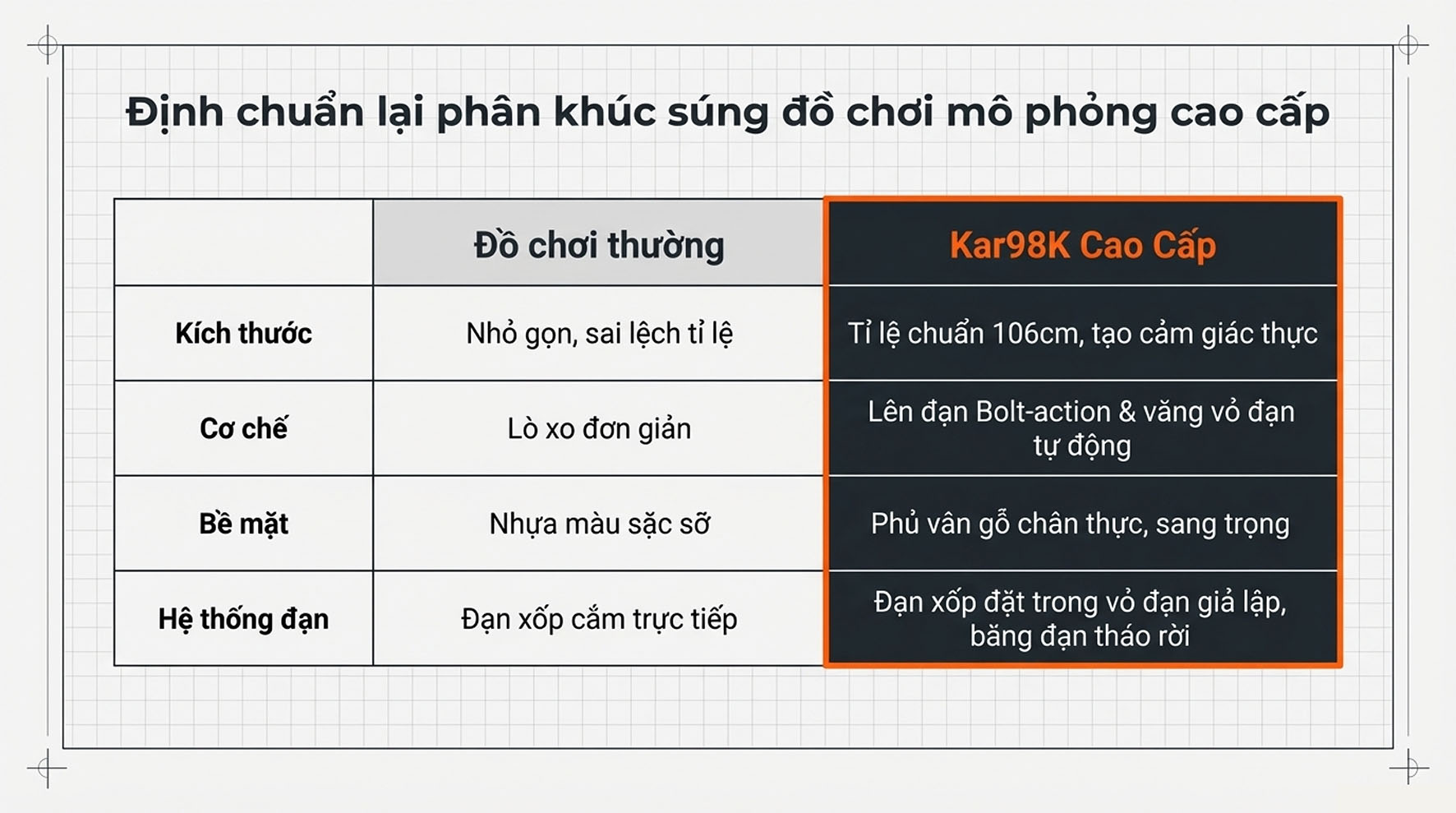 Định chuẩn lại phân khúc súng đồ chơi mô phỏng cao cấp

| | Đồ chơi thường | Kar98K Cao Cấp |
|---|---|---|
| Kích thước | Nhỏ gọn, sai lệch tỉ lệ | Tỉ lệ chuẩn 106cm, tạo cảm giác thực |
| Cơ chế | Lò xo đơn giản | Lên đạn Bolt-action & văng vỏ đạn tự động |
| Bề mặt | Nhựa màu sặc sỡ | Phủ vân gỗ chân thực, sang trọng |
| Hệ thống đạn | Đạn xốp cắm trực tiếp | Đạn xốp đặt trong vỏ đạn giả lập, băng đạn tháo rời |